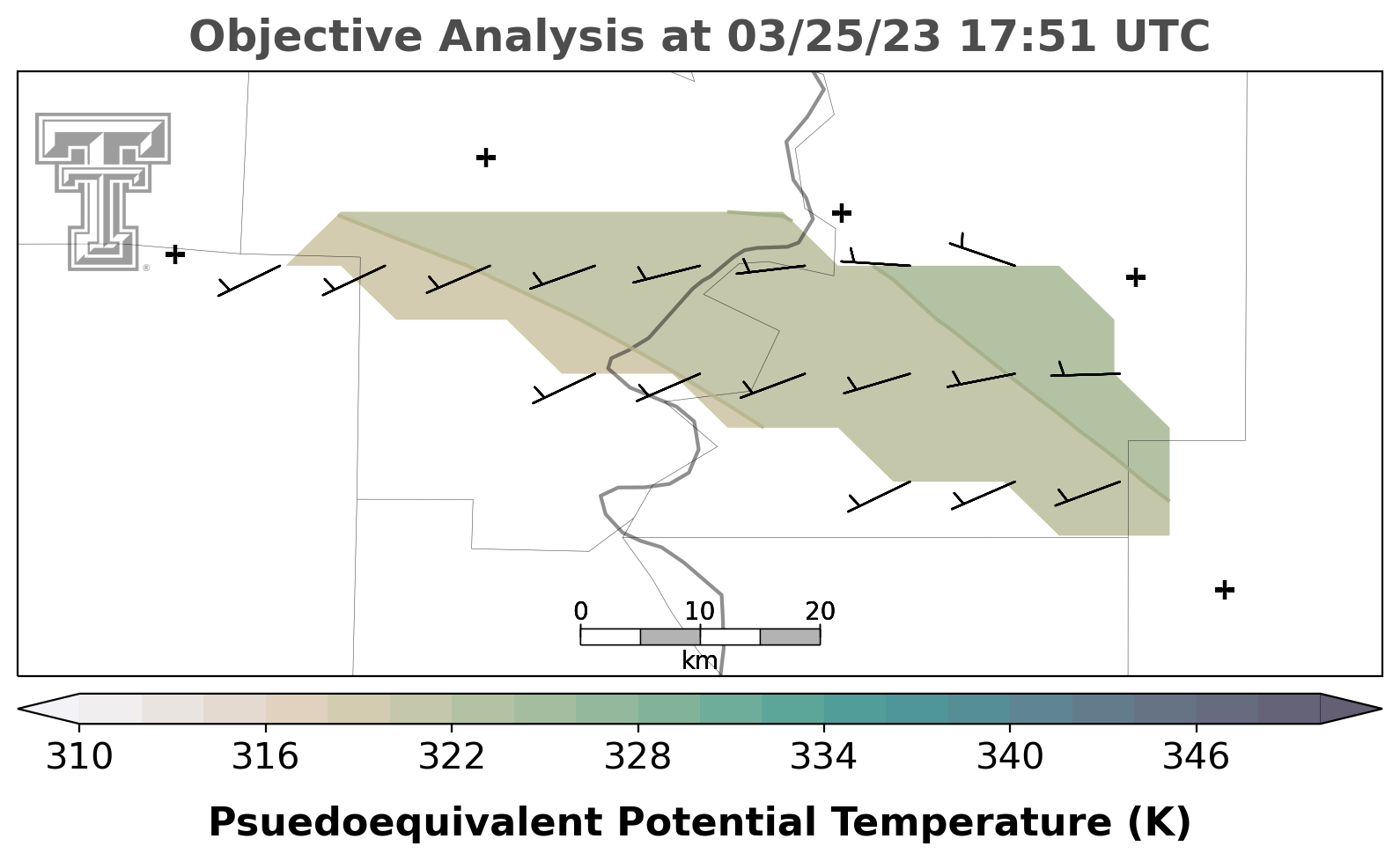 Objective Analysis at 03/25/23 17:51 UTC

0 10 20
km

310 316 322 328 334 340 346

Psuedoequivalent Potential Temperature (K)